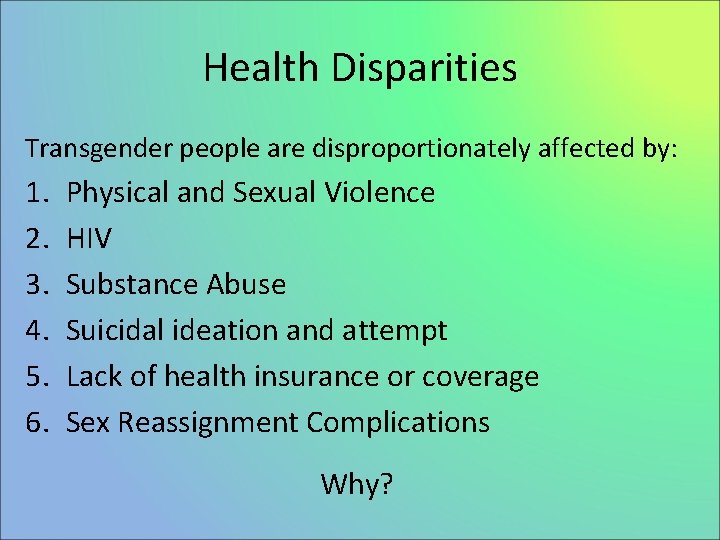 Health Disparities

Transgender people are disproportionately affected by:

1. Physical and Sexual Violence
2. HIV
3. Substance Abuse
4. Suicidal ideation and attempt
5. Lack of health insurance or coverage
6. Sex Reassignment Complications

Why?